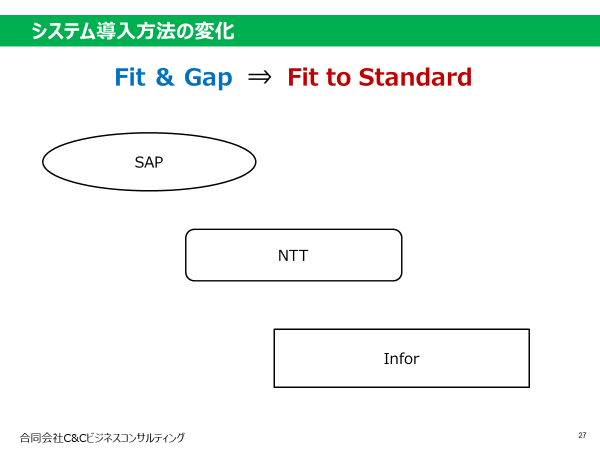 システム導入方法の変化

Fit & Gap ⇒ Fit to Standard

SAP

NTT

Infor

合同会社C&Cビジネスコンサルティング

27